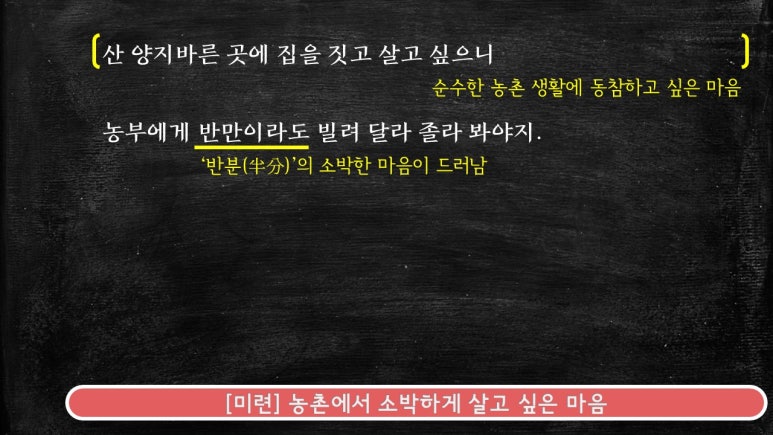 산 양지바른 곳에 집을 짓고 살고 싶으니

순수한 농촌 생활에 동참하고 싶은 마음

농부에게 반만이라도 빌려 달라 졸라 봐야지.

'반분(半分)'의 소박한 마음이 드러남

[미련] 농촌에서 소박하게 살고 싶은 마음